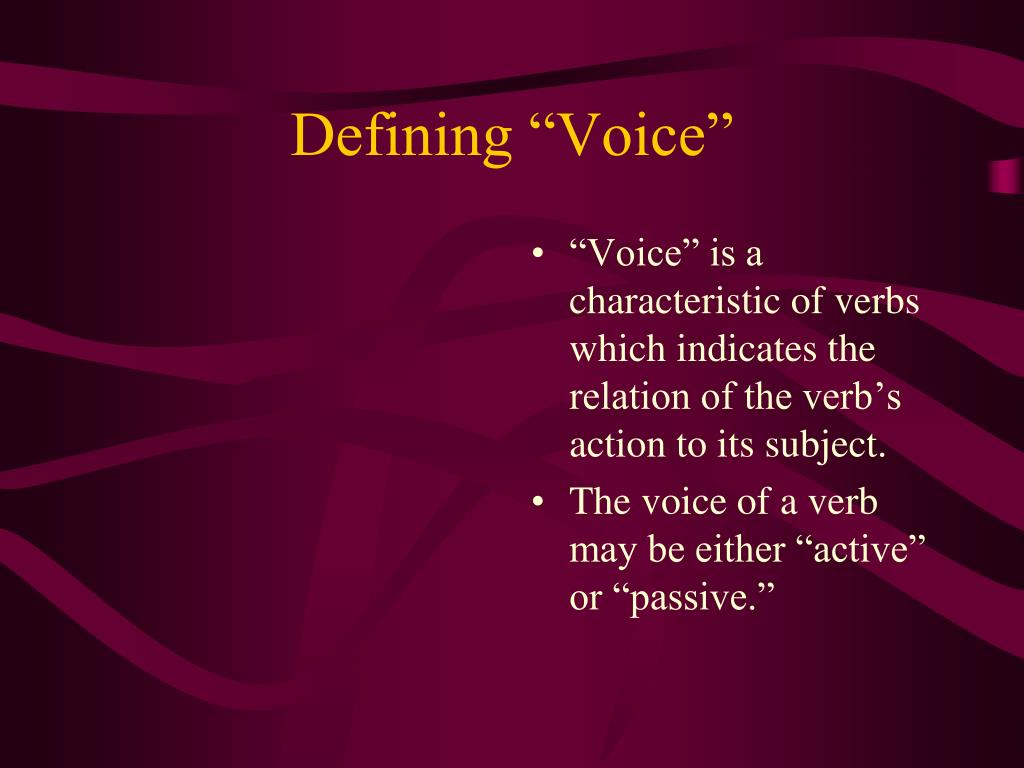 Defining “Voice”

• “Voice” is a characteristic of verbs which indicates the relation of the verb’s action to its subject.
• The voice of a verb may be either “active” or “passive.”